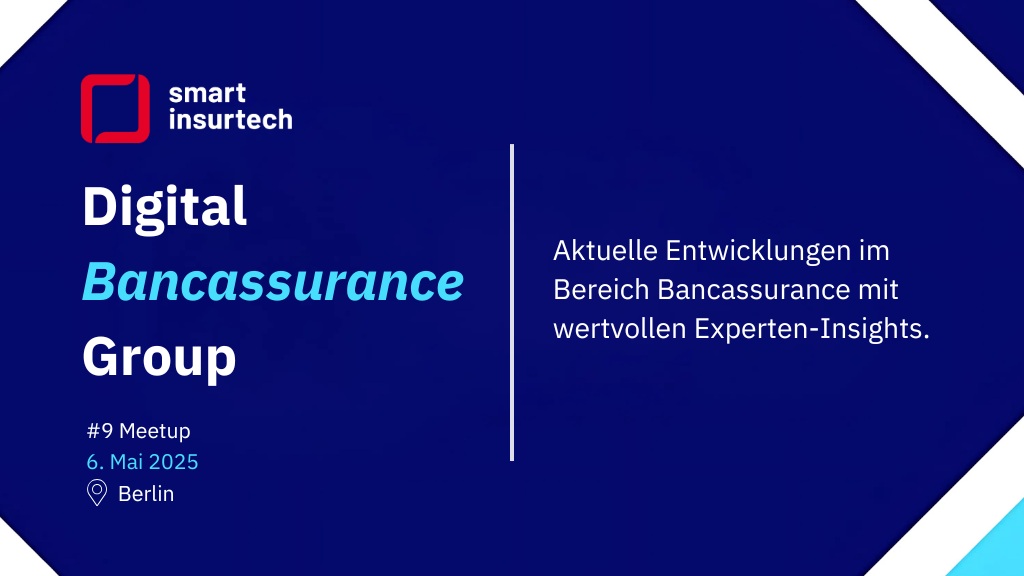 smart insurtech

Digital Bancassurance Group

#9 Meetup
6. Mai 2025
Berlin

Aktuelle Entwicklungen im Bereich Bancassurance mit wertvollen Experten-Insights.